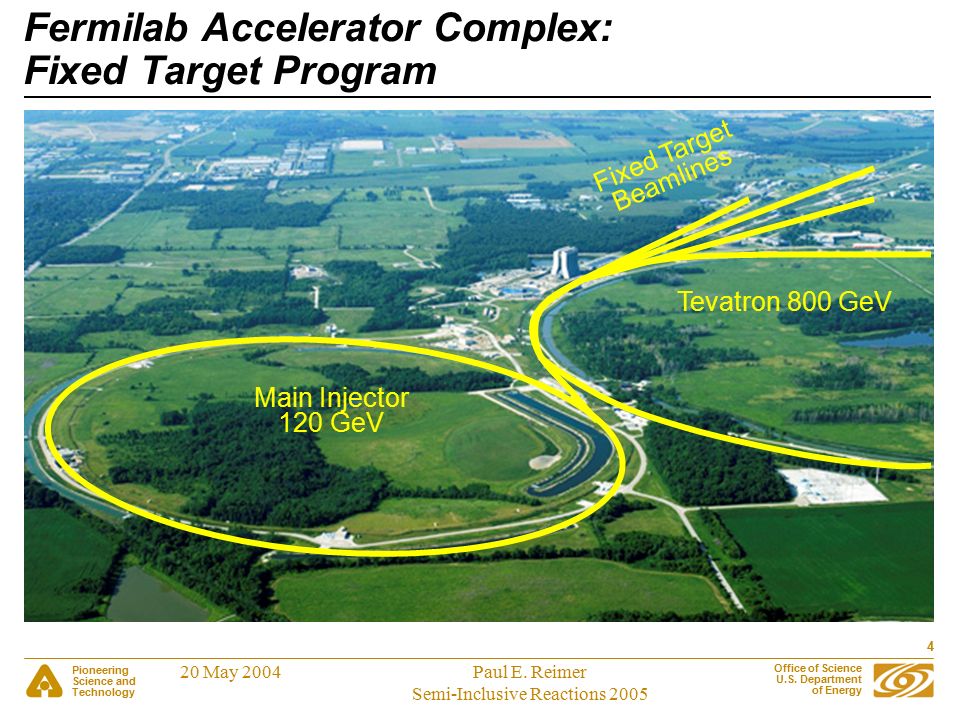 Fermilab Accelerator Complex:
Fixed Target Program

Fixed Target Beamlines

Tevatron 800 GeV

Main Injector 120 GeV

4

Pioneering Science and Technology

20 May 2004

Paul E. Reimer
Semi-Inclusive Reactions 2005

Office of Science
U.S. Department of Energy